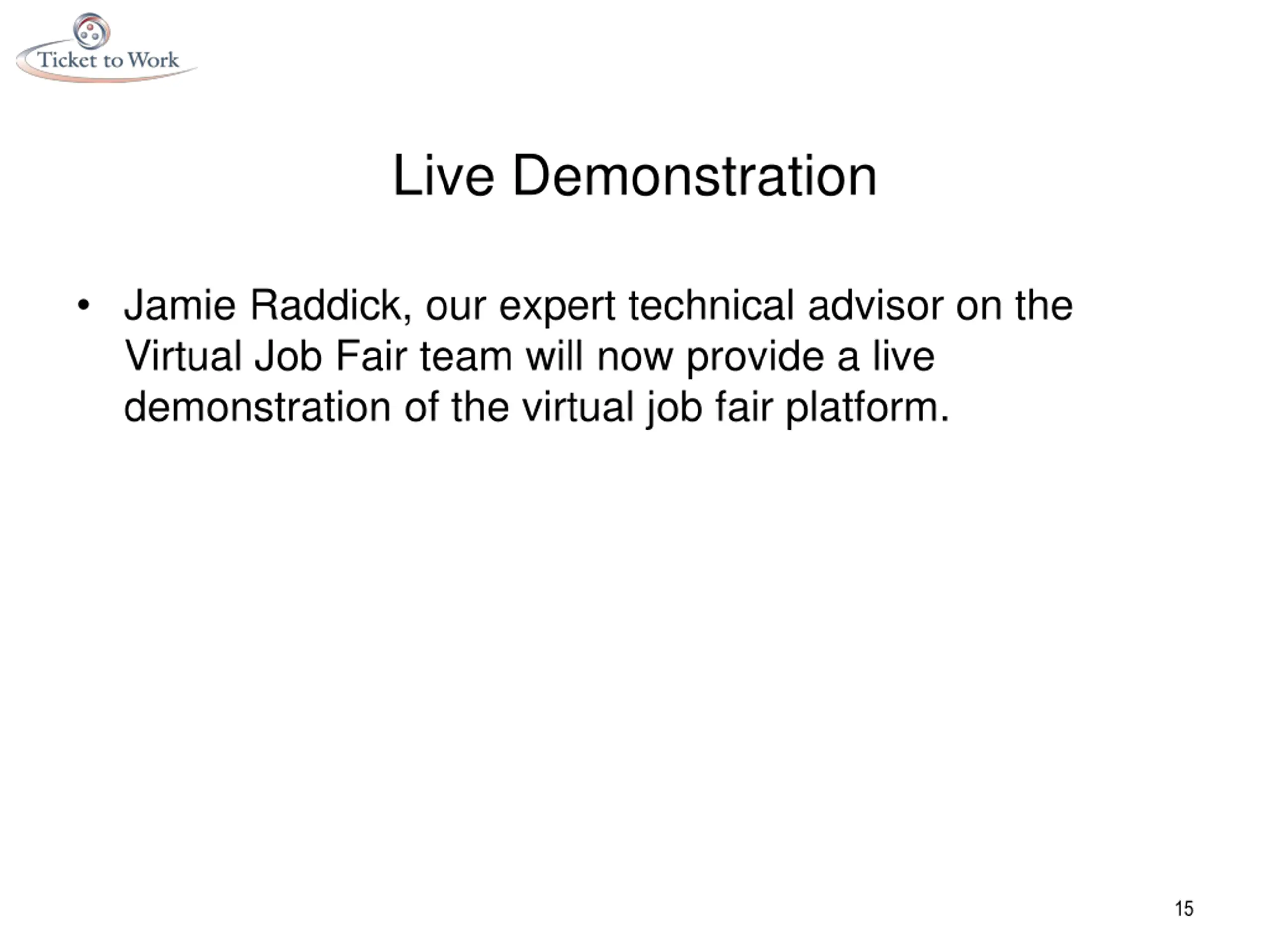 Ticket to Work

Live Demonstration

• Jamie Raddick, our expert technical advisor on the Virtual Job Fair team will now provide a live demonstration of the virtual job fair platform.

15